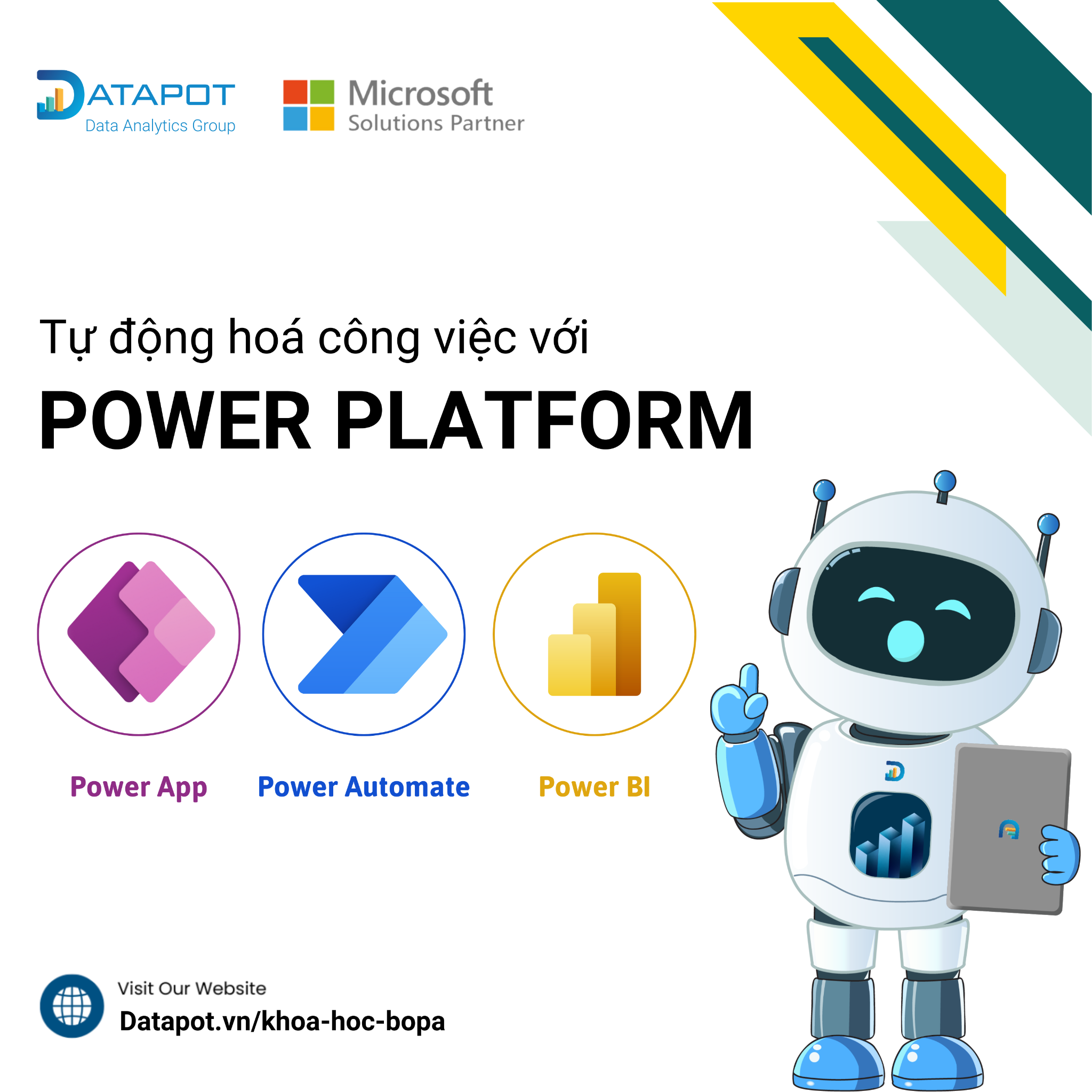 DATAPOT
Data Analytics Group

Microsoft
Solutions Partner

Tự động hoá công việc với
POWER PLATFORM

Power App
Power Automate
Power BI

Visit Our Website
Datapot.vn/khoa-hoc-bopa